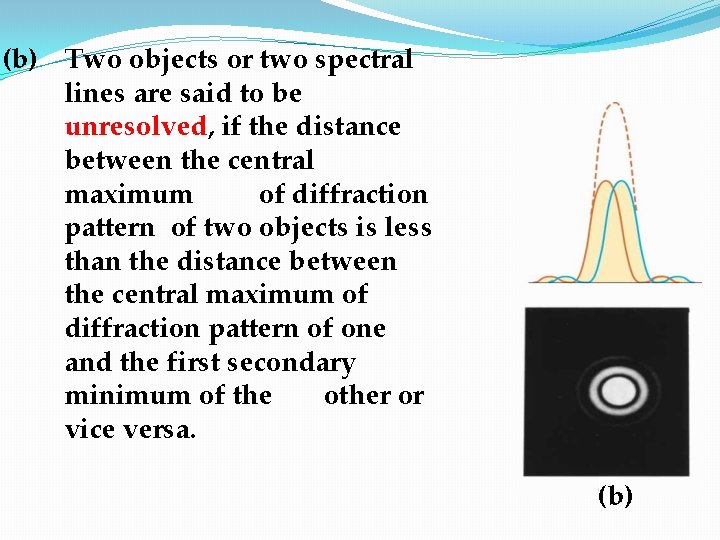 (b) Two objects or two spectral lines are said to be unresolved, if the distance between the central maximum of diffraction pattern of two objects is less than the distance between the central maximum of diffraction pattern of one and the first secondary minimum of the other or vice versa.

(b)